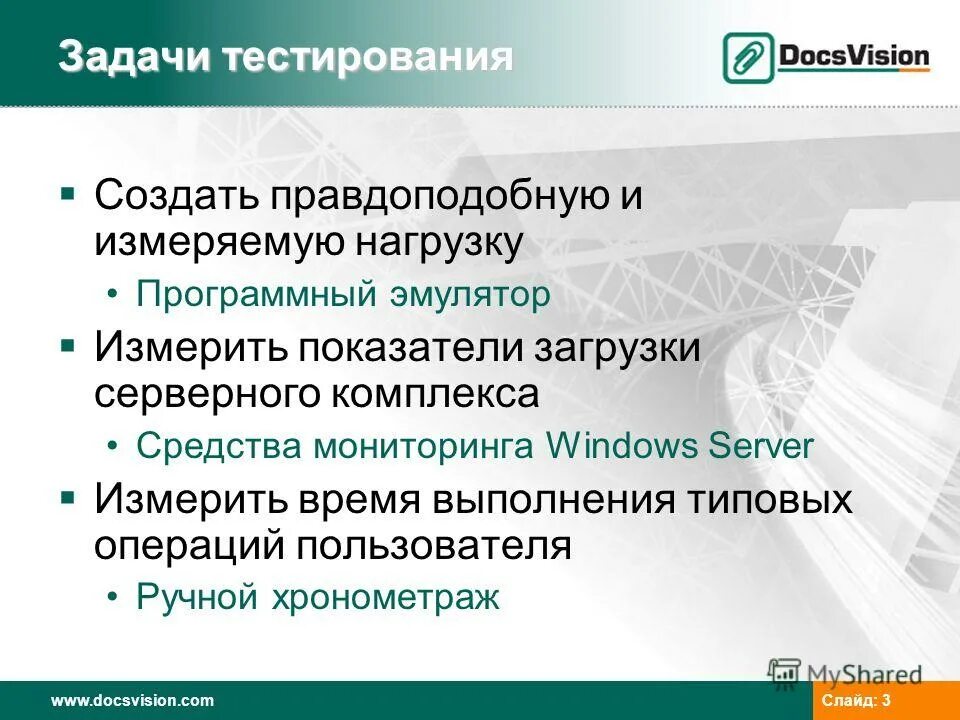 Задачи тестирования

DocsVision

▪ Создать правдоподобную и измеряемую нагрузку
  • Программный эмулятор
▪ Измерить показатели загрузки серверного комплекса
  • Средства мониторинга Windows Server
▪ Измерить время выполнения типовых операций пользователя
  • Ручной хронометраж

MyShared

www.docsvision.com

Слайд: 3